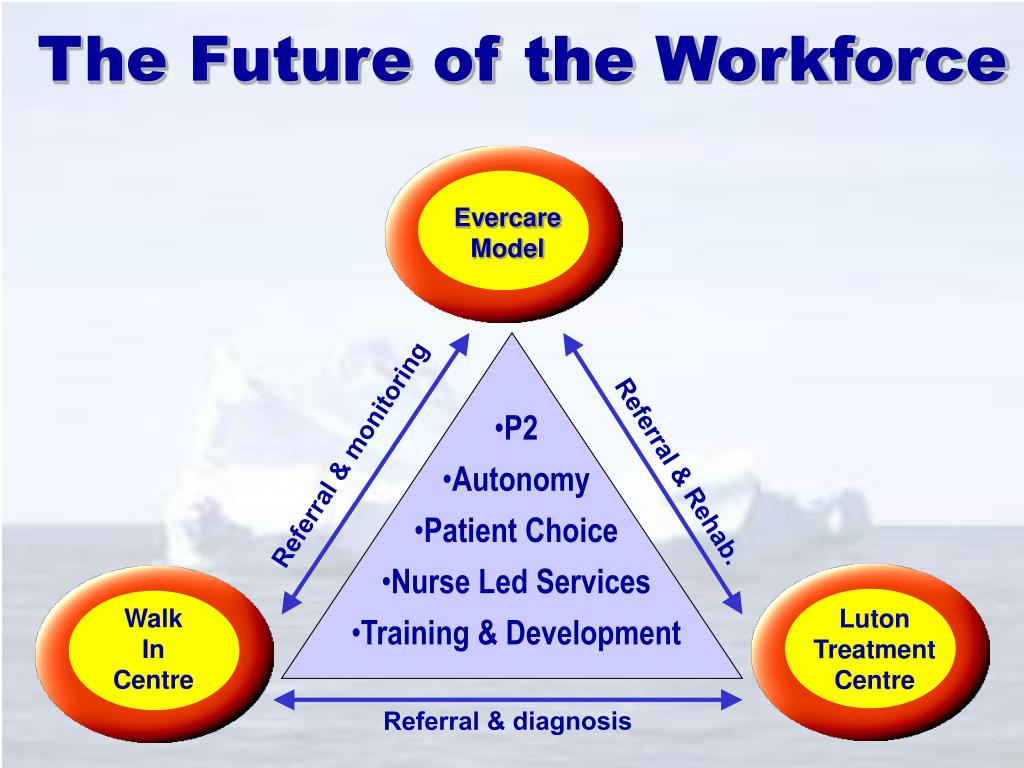 The Future of the Workforce

Evercare Model

Referral & monitoring

Referral & Rehab.

•P2
•Autonomy
•Patient Choice
•Nurse Led Services
•Training & Development

Walk In Centre

Luton Treatment Centre

Referral & diagnosis